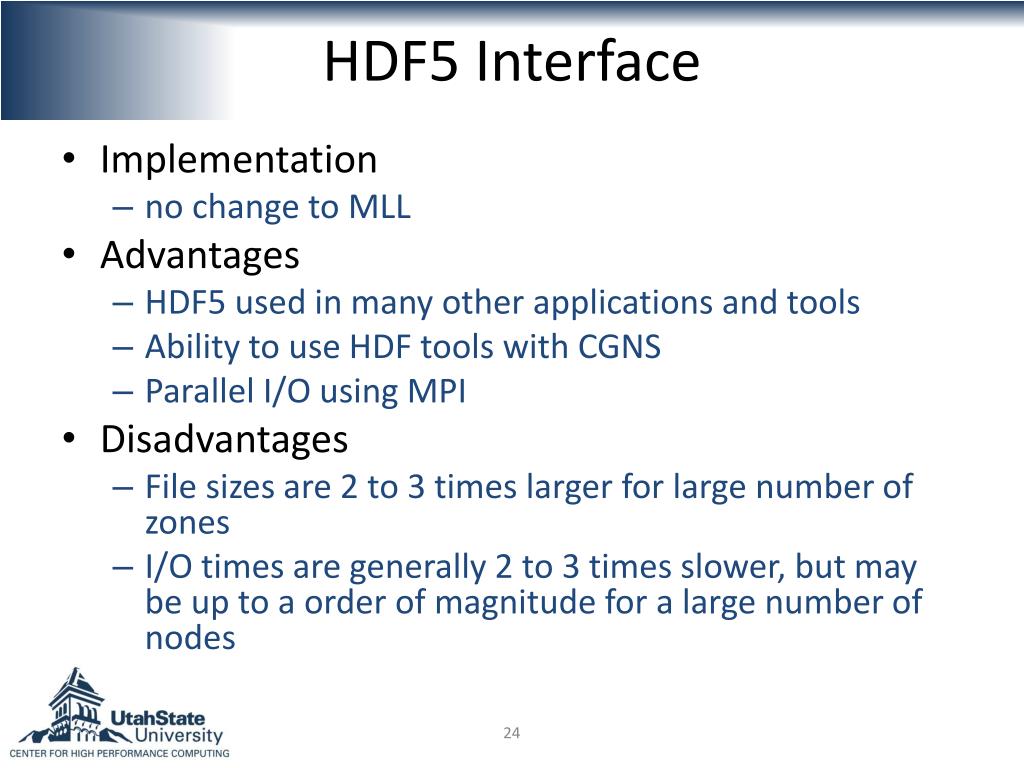 HDF5 Interface

• Implementation
– no change to MLL
• Advantages
– HDF5 used in many other applications and tools
– Ability to use HDF tools with CGNS
– Parallel I/O using MPI
• Disadvantages
– File sizes are 2 to 3 times larger for large number of zones
– I/O times are generally 2 to 3 times slower, but may be up to a order of magnitude for a large number of nodes

UtahState University
CENTER FOR HIGH PERFORMANCE COMPUTING

24